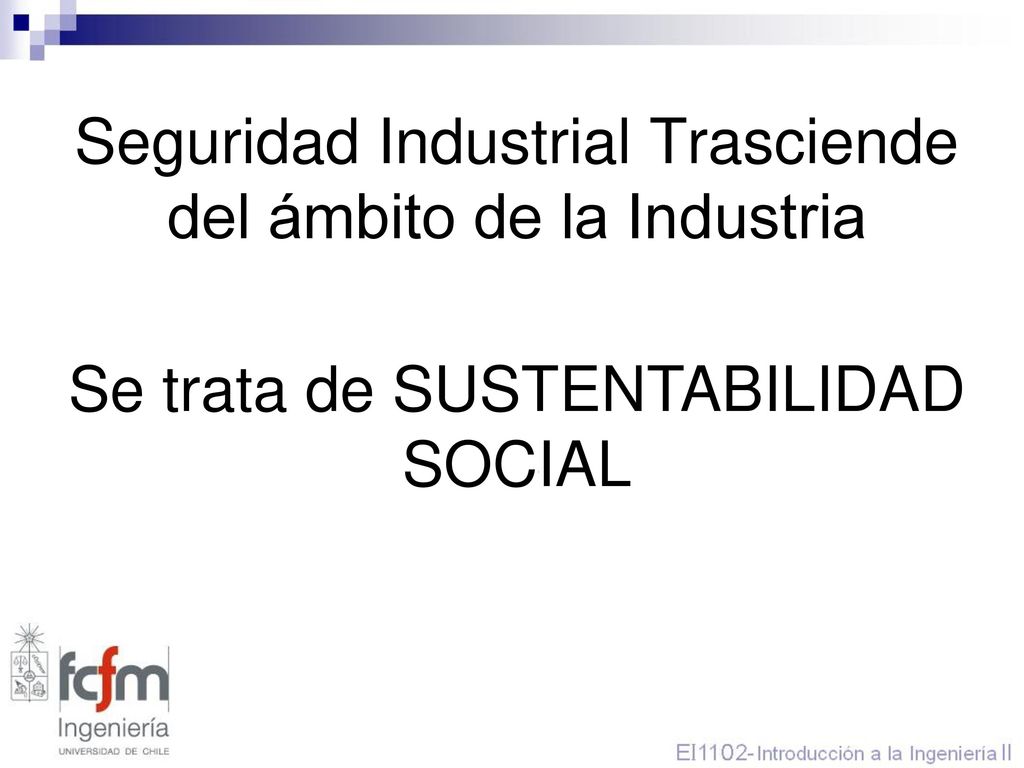 Seguridad Industrial Trasciende del ámbito de la Industria

Se trata de SUSTENTABILIDAD SOCIAL

fcfm
Ingeniería
UNIVERSIDAD DE CHILE

EI1102- Introducción a la Ingeniería II